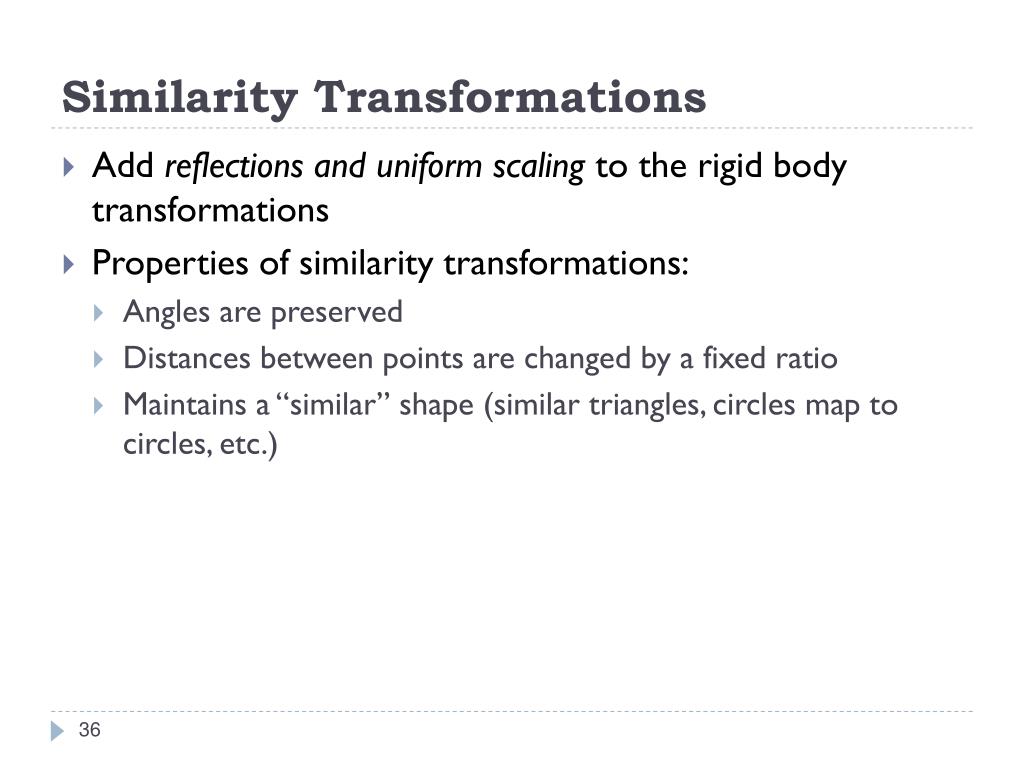 Similarity Transformations

Add reflections and uniform scaling to the rigid body transformations

Properties of similarity transformations:

Angles are preserved

Distances between points are changed by a fixed ratio

Maintains a “similar” shape (similar triangles, circles map to circles, etc.)

36